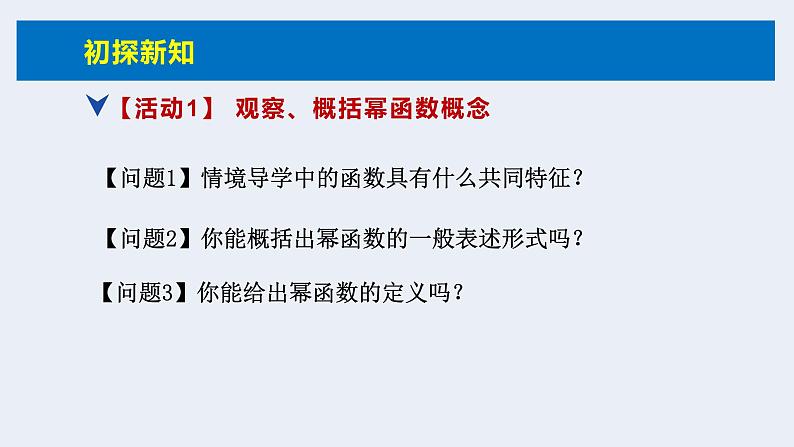 初探新知

【活动1】 观察、概括幂函数概念

【问题1】情境导学中的函数具有什么共同特征？

【问题2】你能概括出幂函数的一般表述形式吗？

【问题3】你能给出幂函数的定义吗？